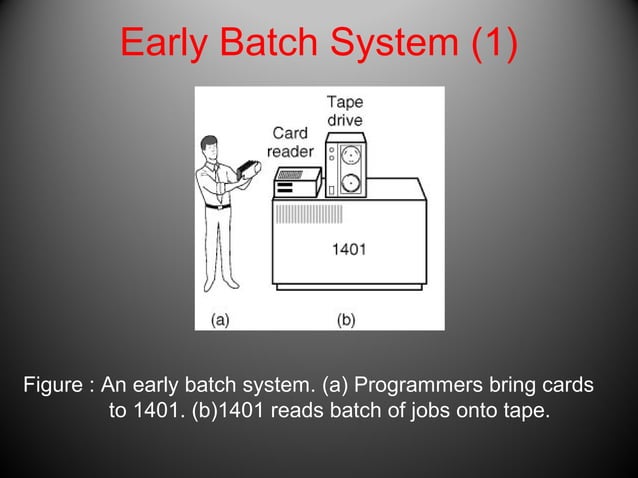 Early Batch System (1)

Tape drive

Card reader

1401

(a)

(b)

Figure : An early batch system. (a) Programmers bring cards to 1401. (b)1401 reads batch of jobs onto tape.